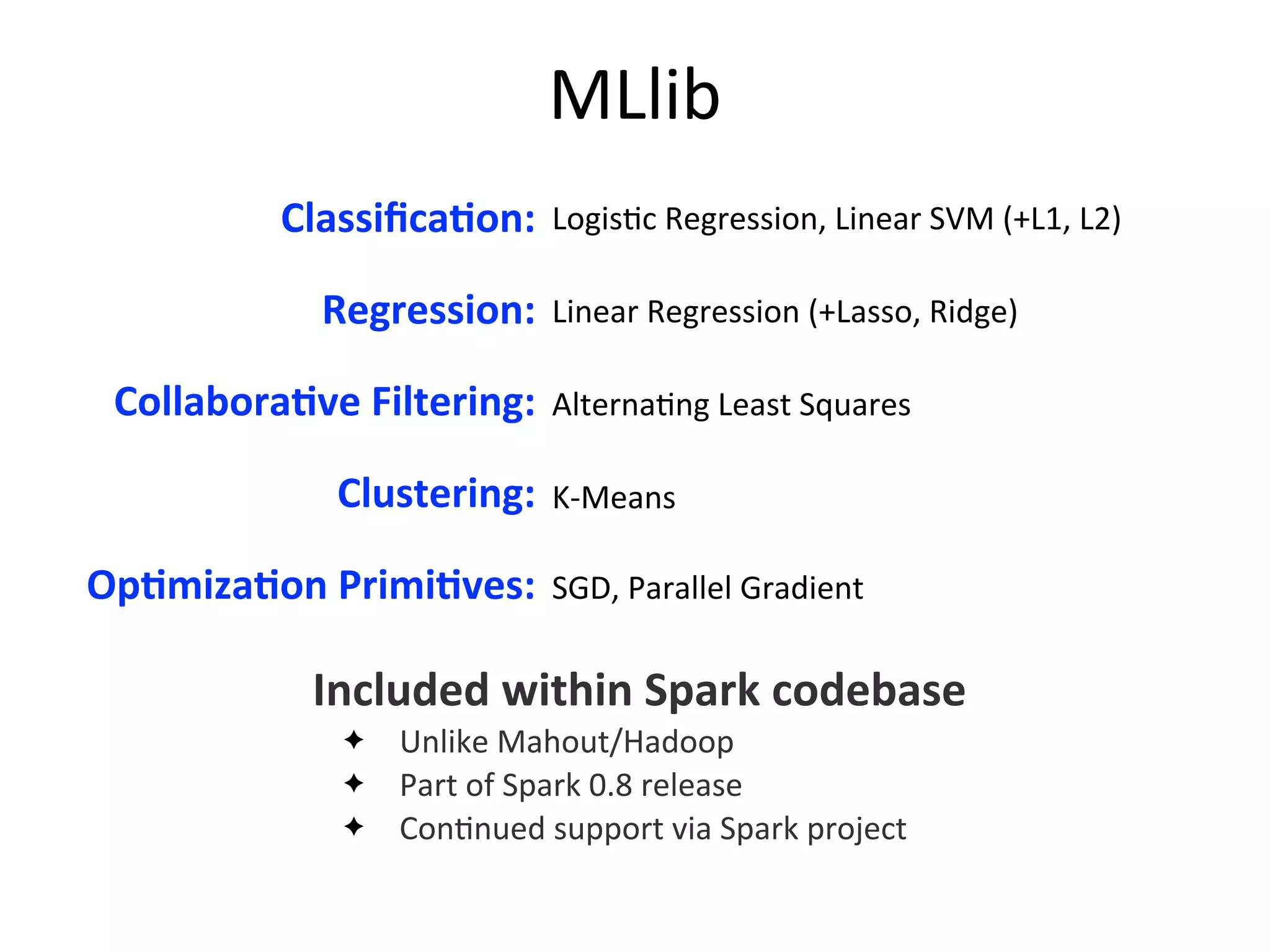 MLlib

Classification: Logistic Regression, Linear SVM (+L1, L2)

Regression: Linear Regression (+Lasso, Ridge)

Collaborative Filtering: Alternating Least Squares

Clustering: K-Means

Optimization Primitives: SGD, Parallel Gradient

Included within Spark codebase

✦ Unlike Mahout/Hadoop
✦ Part of Spark 0.8 release
✦ Continued support via Spark project